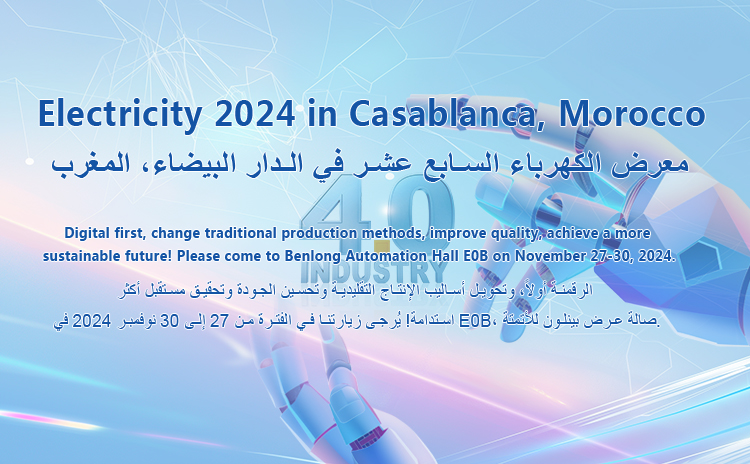 Electricity 2024 in Casablanca, Morocco

معرض الكهرباء السابع عشر في الدار البيضاء، المغرب

4.0
INDUSTRY

Digital first, change traditional production methods, improve quality, achieve a more sustainable future! Please come to Benlong Automation Hall E0B on November 27-30, 2024.

الرقمنة أولاً، وتحويل أساليب الإنتاج التقليدية وتحسين الجودة وتحقيق مستقبل أكثر استدامة! يُرجى زيارتنا في الفترة من 27 إلى 30 نوفمبر 2024 في صالة عرض بينلون للأتمتة، E0B.